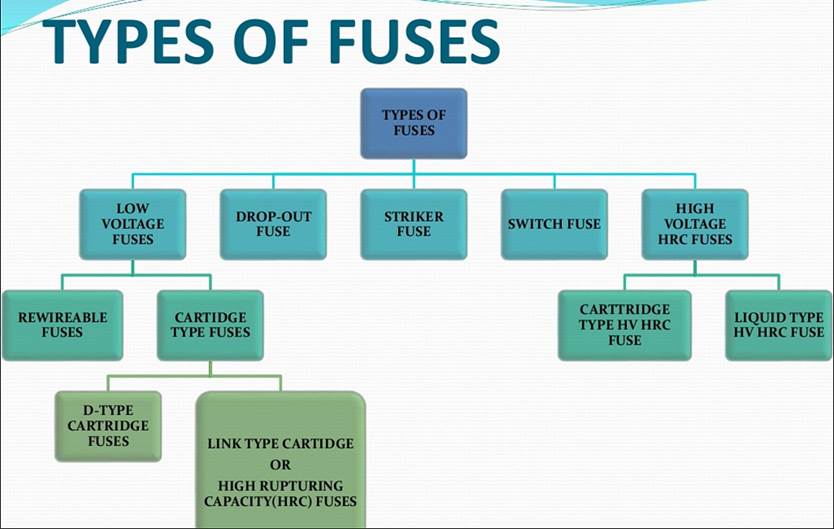 TYPES OF FUSES

TYPES OF FUSES

LOW VOLTAGE FUSES

DROP-OUT FUSE

STRIKER FUSE

SWITCH FUSE

HIGH VOLTAGE HRC FUSES

REWIREABLE FUSES

CARTIDGE TYPE FUSES

CARTTRIDGE TYPE HV HRC FUSE

LIQUID TYPE HV HRC FUSE

D-TYPE CARTRIDGE FUSES

LINK TYPE CARTIDGE OR HIGH RUPTURING CAPACITY(HRC) FUSES